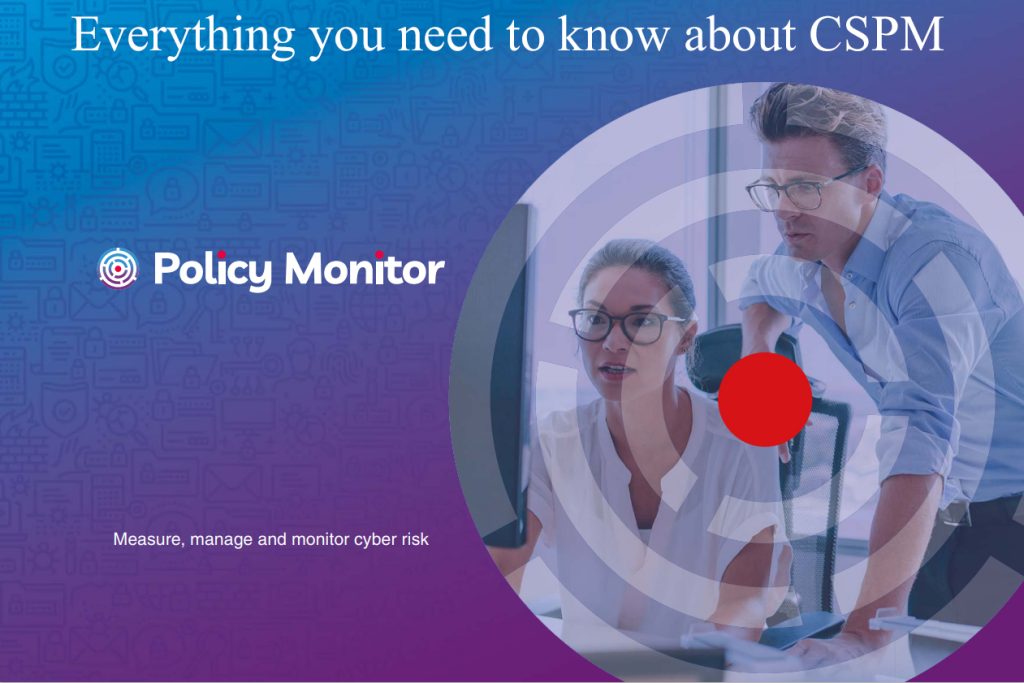 Everything you need to know about CSPM

Policy Monitor

Measure, manage and monitor cyber risk